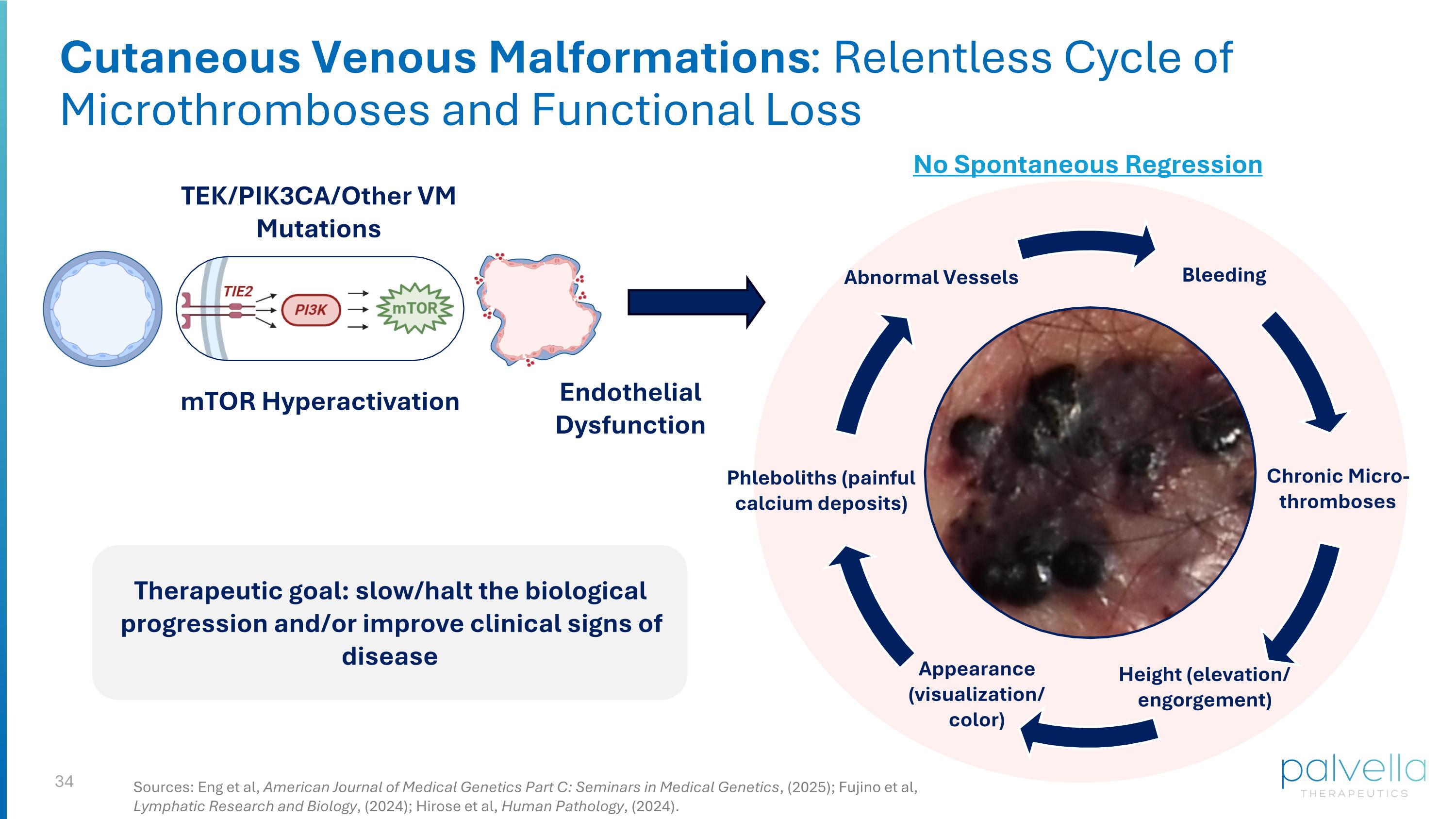 Cutaneous Venous Malformations: Relentless Cycle of Microthromboses and Functional Loss

TEK/PIK3CA/Other VM Mutations

TIE2

PI3K

mTOR

mTOR Hyperactivation

Endothelial Dysfunction

No Spontaneous Regression

Abnormal Vessels

Bleeding

Chronic Micro-thromboses

Height (elevation/ engorgement)

Appearance (visualization/ color)

Phleboliths (painful calcium deposits)

Therapeutic goal: slow/halt the biological progression and/or improve clinical signs of disease

34

Sources: Eng et al, American Journal of Medical Genetics Part C: Seminars in Medical Genetics, (2025); Fujino et al, Lymphatic Research and Biology, (2024); Hirose et al, Human Pathology, (2024).

palvella THERAPEUTICS